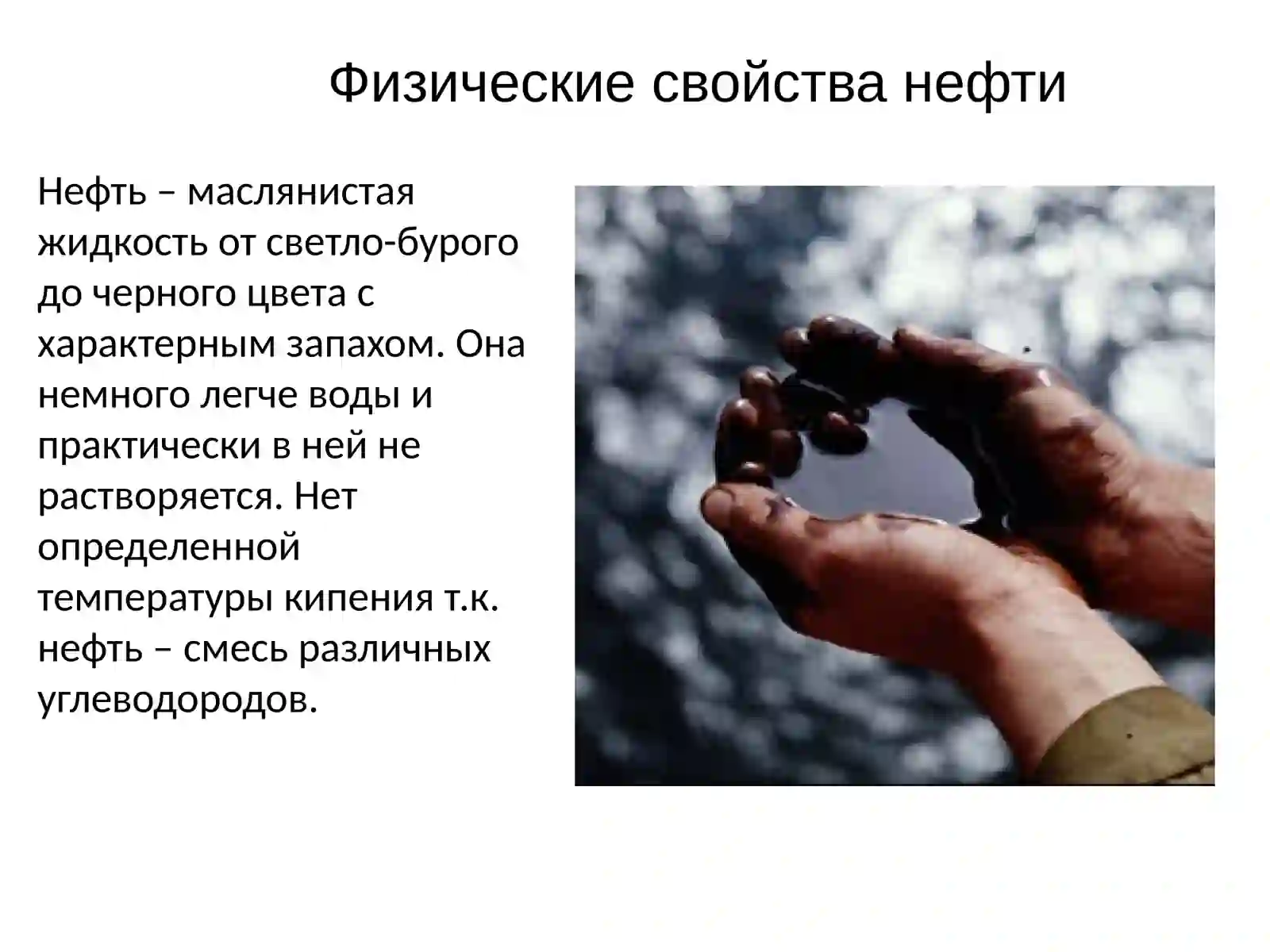 Физические свойства нефти

Нефть – маслянистая жидкость от светло-бурого до черного цвета с характерным запахом. Она немного легче воды и практически в ней не растворяется. Нет определенной температуры кипения т.к. нефть – смесь различных углеводородов.